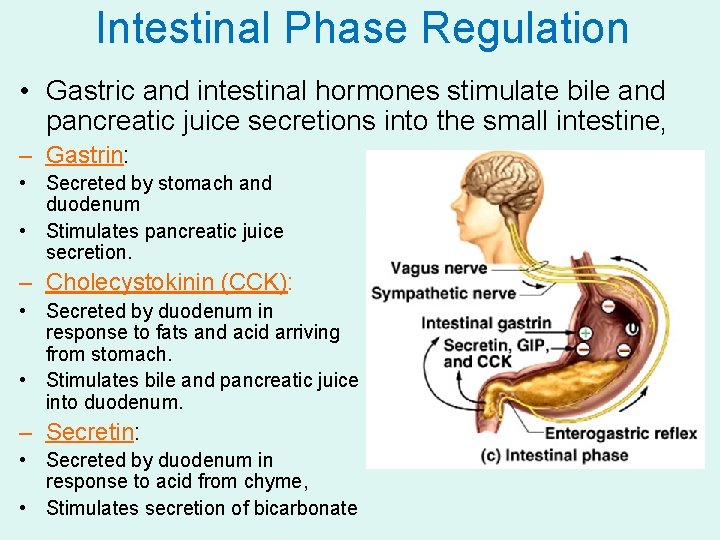 Intestinal Phase Regulation

• Gastric and intestinal hormones stimulate bile and pancreatic juice secretions into the small intestine,

– Gastrin:
• Secreted by stomach and duodenum
• Stimulates pancreatic juice secretion.

– Cholecystokinin (CCK):
• Secreted by duodenum in response to fats and acid arriving from stomach.
• Stimulates bile and pancreatic juice into duodenum.

– Secretin:
• Secreted by duodenum in response to acid from chyme,
• Stimulates secretion of bicarbonate

Vagus nerve
Sympathetic nerve
Intestinal gastrin
Secretin, GIP, and CCK
Enterogastric reflex
(c) Intestinal phase